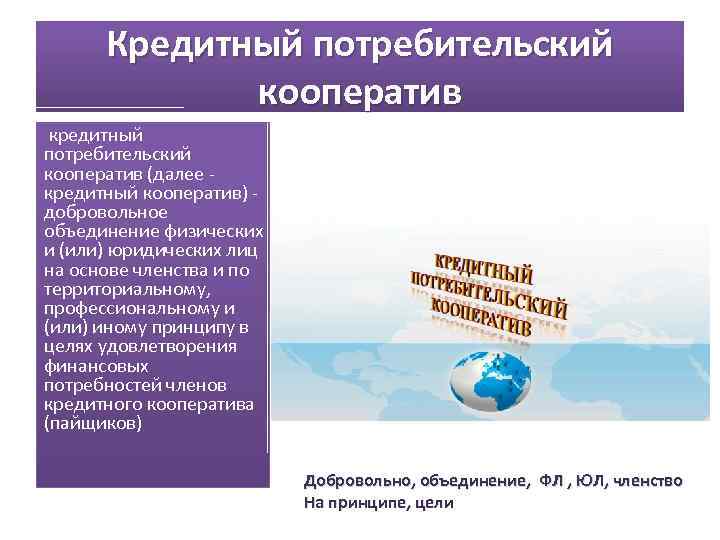 Кредитный потребительский кооператив

кредитный потребительский кооператив (далее - кредитный кооператив) - добровольное объединение физических и (или) юридических лиц на основе членства и по территориальному, профессиональному и (или) иному принципу в целях удовлетворения финансовых потребностей членов кредитного кооператива (пайщиков)

КРЕДИТНЫЙ ПОТРЕБИТЕЛЬСКИЙ КООПЕРАТИВ

Добровольно, объединение, ФЛ , ЮЛ, членство
На принципе, цели